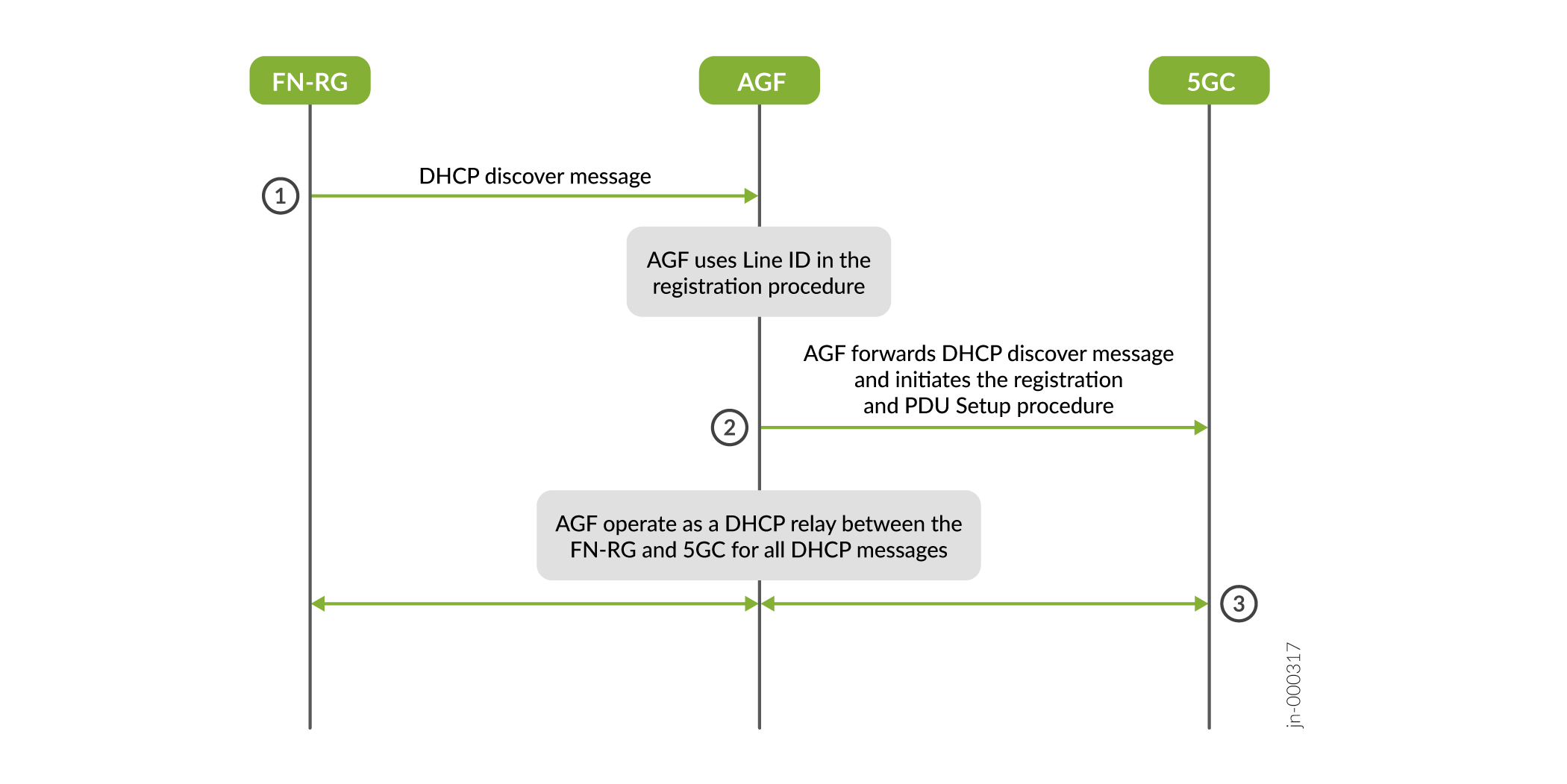 FN-RG

AGF

5GC

1

DHCP discover message

AGF uses Line ID in the registration procedure

AGF forwards DHCP discover message and initiates the registration and PDU Setup procedure

2

AGF operate as a DHCP relay between the FN-RG and 5GC for all DHCP messages

3

jn-000317